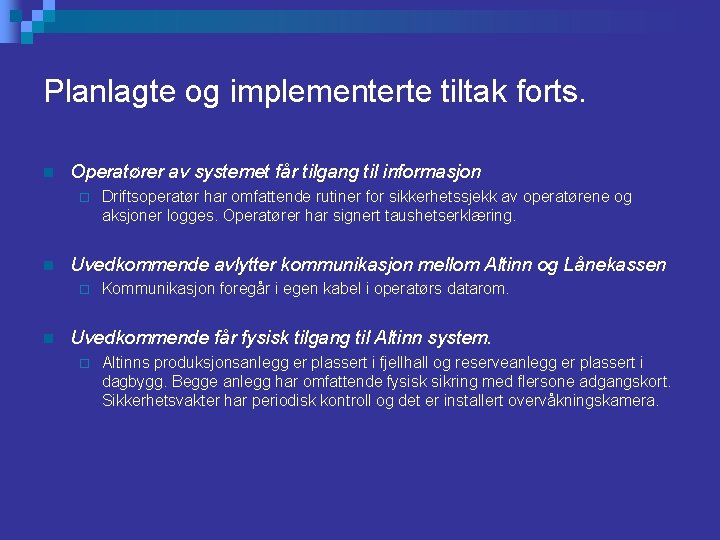 Planlagte og implementerte tiltak forts.

Operatører av systemet får tilgang til informasjon

Driftsoperatør har omfattende rutiner for sikkerhetssjekk av operatørene og aksjoner logges. Operatører har signert taushetserklæring.

Uvedkommende avlytter kommunikasjon mellom Altinn og Lånekassen

Kommunikasjon foregår i egen kabel i operatørs datarom.

Uvedkommende får fysisk tilgang til Altinn system.

Altinns produksjonsanlegg er plassert i fjellhall og reserveanlegg er plassert i dagbygg. Begge anlegg har omfattende fysisk sikring med flersone adgangskort. Sikkerhetsvakter har periodisk kontroll og det er installert overvåkningskamera.